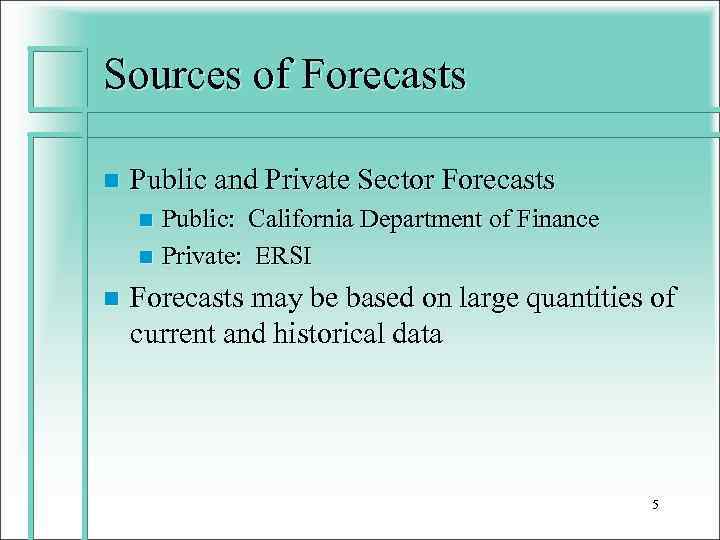 Sources of Forecasts

Public and Private Sector Forecasts

Public: California Department of Finance

Private: ERSI

Forecasts may be based on large quantities of current and historical data

5